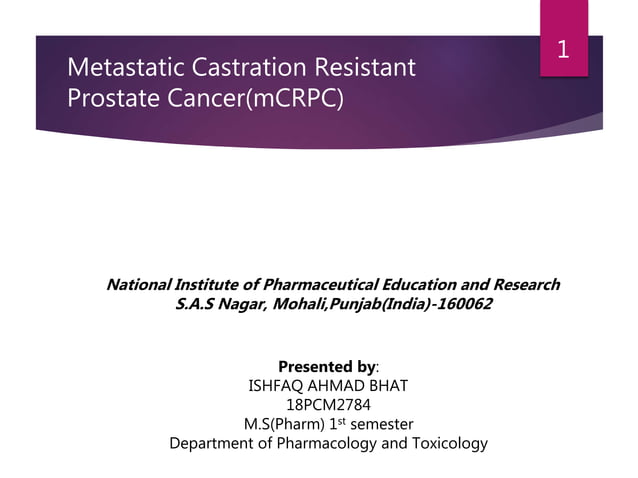 1

Metastatic Castration Resistant Prostate Cancer(mCRPC)

National Institute of Pharmaceutical Education and Research
S.A.S Nagar, Mohali,Punjab(India)-160062

Presented by:
ISHFAQ AHMAD BHAT
18PCM2784
M.S(Pharm) 1$^{st}$ semester
Department of Pharmacology and Toxicology